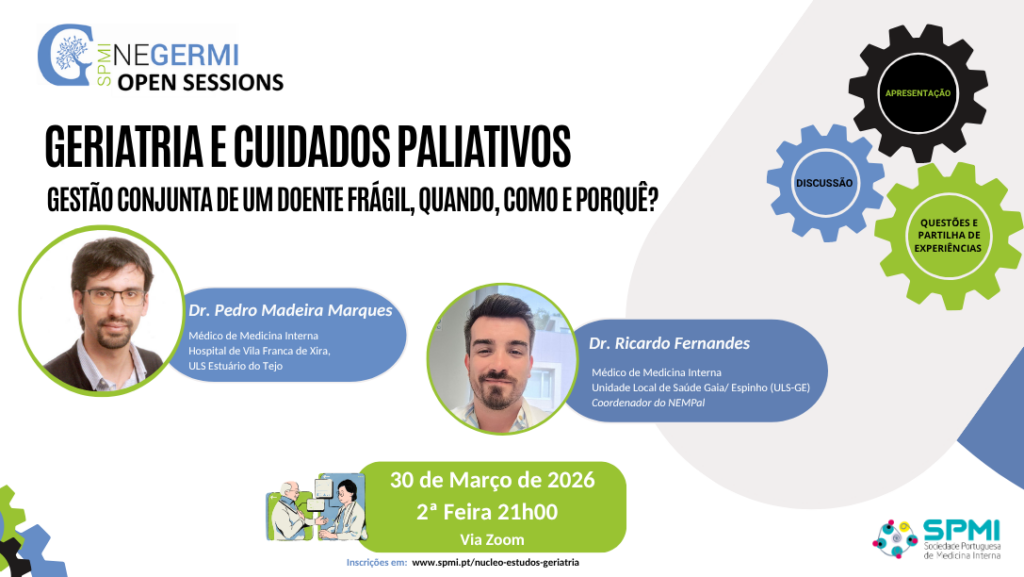 SPMI NEGERMI
OPEN SESSIONS

GERIATRIA E CUIDADOS PALIATIVOS

GESTÃO CONJUNTA DE UM DOENTE FRÁGIL, QUANDO, COMO E PORQUÊ?

APRESENTAÇÃO

DISCUSSÃO

QUESTÕES E PARTILHA DE EXPERIÊNCIAS

Dr. Pedro Madeira Marques

Médico de Medicina Interna
Hospital de Vila Franca de Xira,
ULS Estuário do Tejo

Dr. Ricardo Fernandes

Médico de Medicina Interna
Unidade Local de Saúde Gaia/ Espinho (ULS-GE)
Coordenador do NEMPal

30 de Março de 2026
2ª Feira 21h00
Via Zoom

Inscrições em: www.spmi.pt/nucleo-estudos-geriatria

SPMI
Sociedade Portuguesa de Medicina Interna